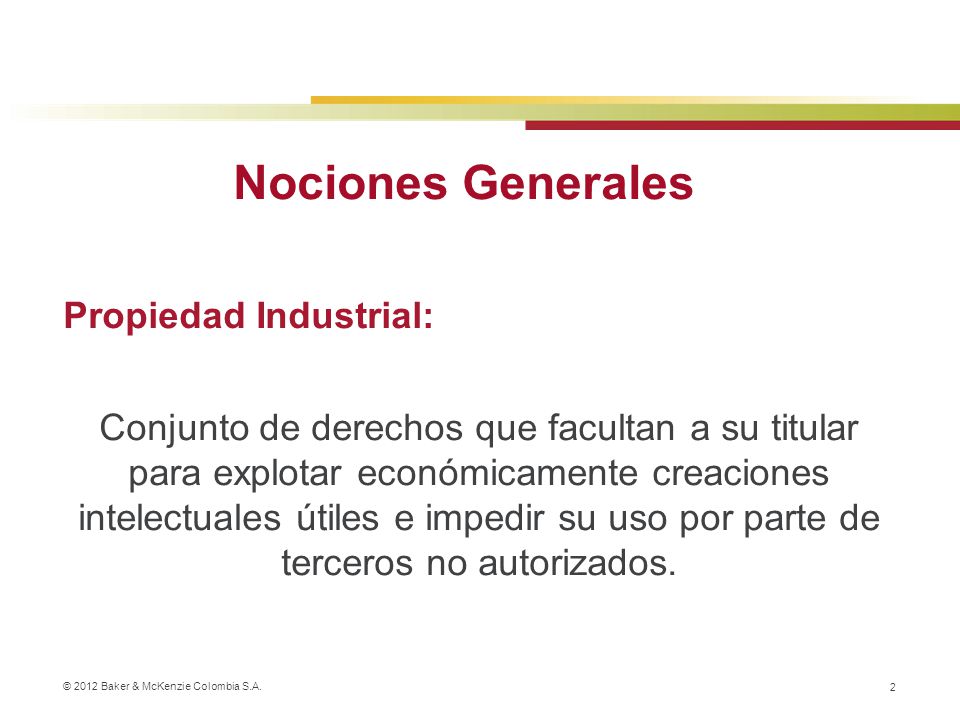 Nociones Generales

Propiedad Industrial:

Conjunto de derechos que facultan a su titular para explotar económicamente creaciones intelectuales útiles e impedir su uso por parte de terceros no autorizados.

© 2012 Baker & McKenzie Colombia S.A.

2